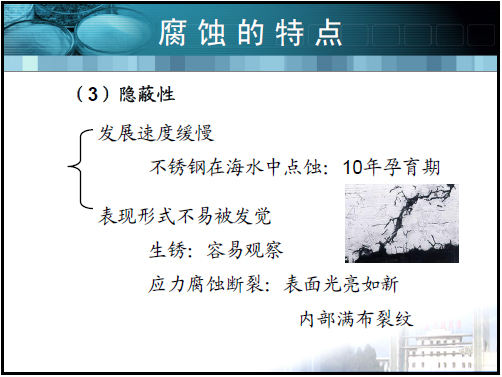 腐蚀的特点

（3）隐蔽性

发展速度缓慢

不锈钢在海水中点蚀：10年孕育期

表现形式不易被发觉

生锈：容易观察

应力腐蚀断裂：表面光亮如新

内部满布裂纹